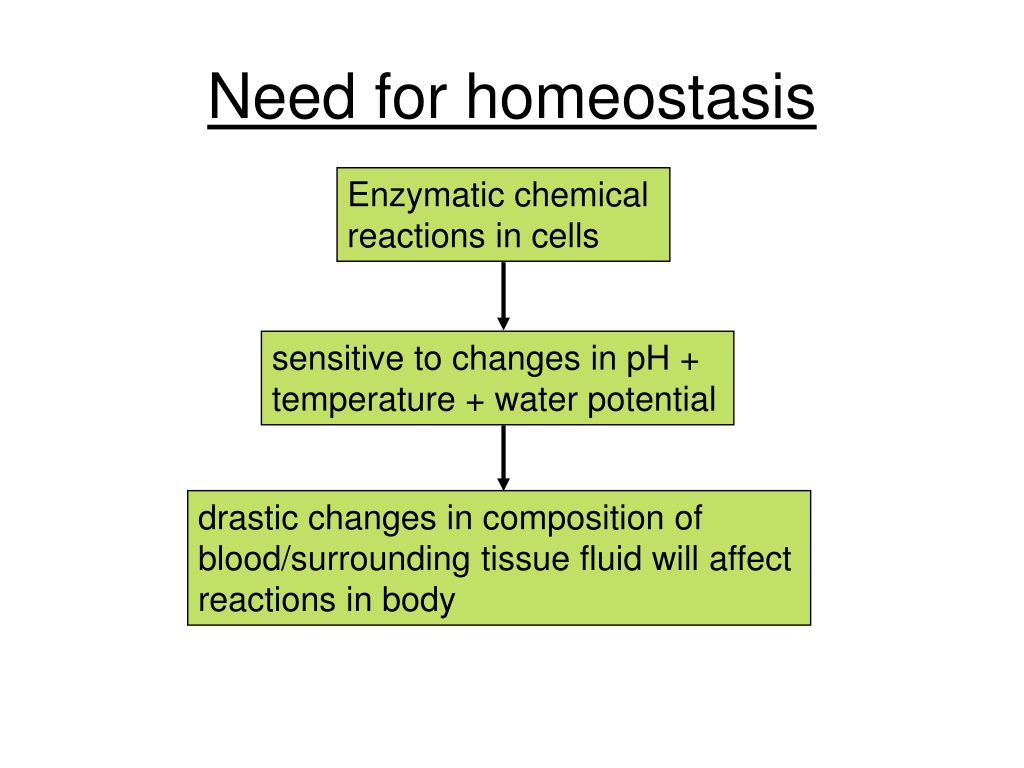 Need for homeostasis

Enzymatic chemical reactions in cells

sensitive to changes in pH + temperature + water potential

drastic changes in composition of blood/surrounding tissue fluid will affect reactions in body